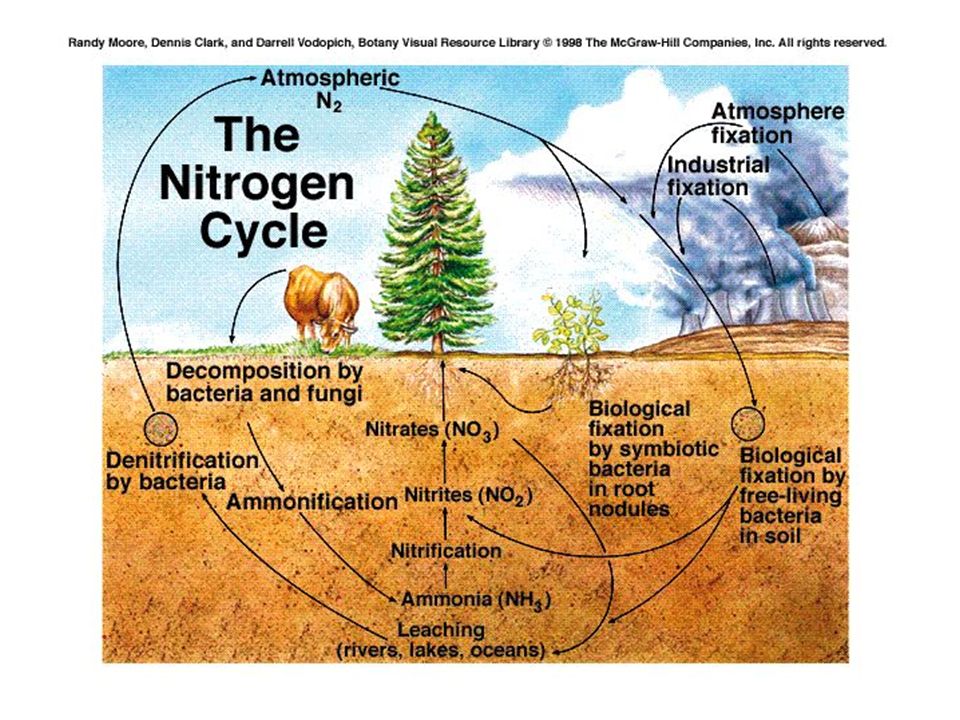 Randy Moore, Dennis Clark, and Darrell Vodopich, Botany Visual Resource Library © 1998 The McGraw-Hill Companies, Inc. All rights reserved.

Atmospheric $N_2$

The Nitrogen Cycle

Atmosphere fixation

Industrial fixation

Decomposition by bacteria and fungi

Denitrification by bacteria

Ammonification

Nitrates ($NO_3$)

Nitrites ($NO_2$)

Nitrification

Ammonia ($NH_3$)

Leaching (rivers, lakes, oceans)

Biological fixation by symbiotic bacteria in root nodules

Biological fixation by free-living bacteria in soil